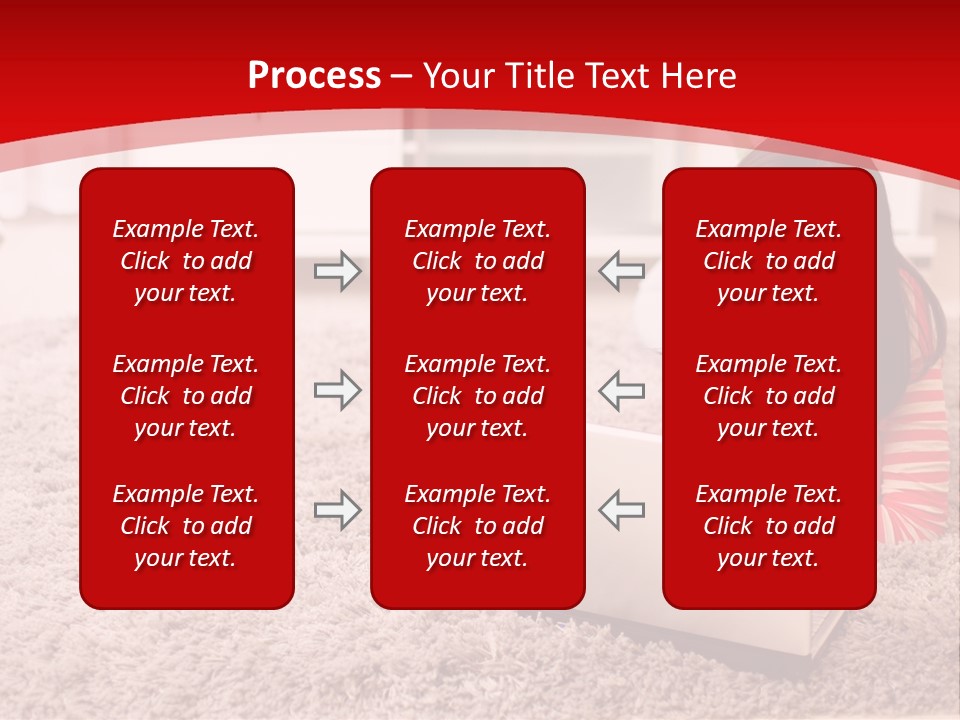 Process – Your Title Text Here

Example Text. Click to add your text.

Example Text. Click to add your text.

Example Text. Click to add your text.

Example Text. Click to add your text.

Example Text. Click to add your text.

Example Text. Click to add your text.

Example Text. Click to add your text.

Example Text. Click to add your text.

Example Text. Click to add your text.